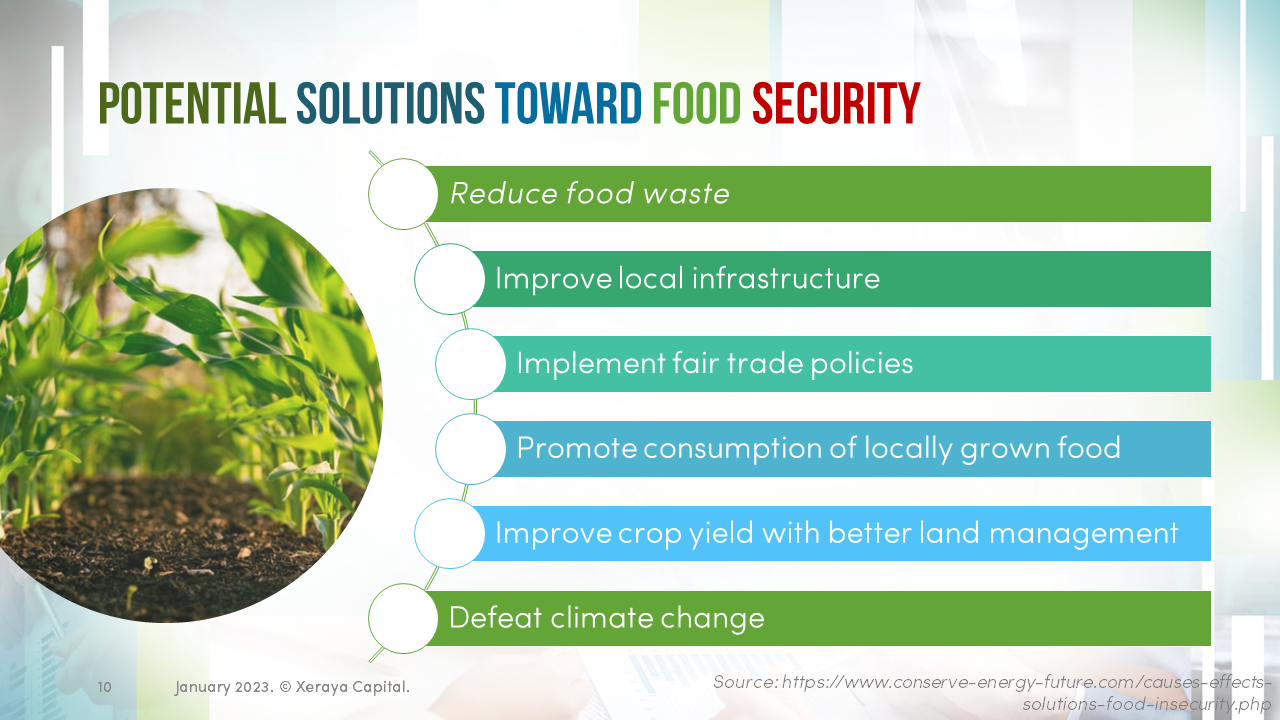 POTENTIAL SOLUTIONS TOWARD FOOD SECURITY

Reduce food waste

Improve local infrastructure

Implement fair trade policies

Promote consumption of locally grown food

Improve crop yield with better land management

Defeat climate change

10

January 2023. © Xeraya Capital.

Source: https://www.conserve-energy-future.com/causes-effects-solutions-food-insecurity.php